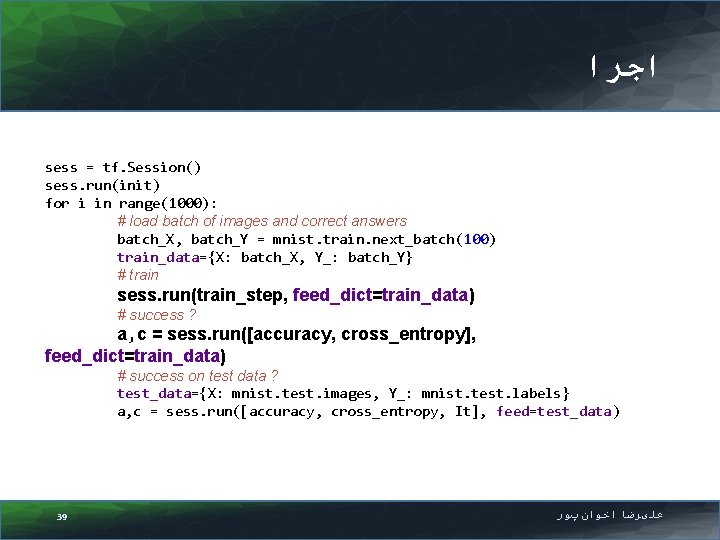 اجرا

sess = tf.Session()
sess.run(init)
for i in range(1000):
# load batch of images and correct answers
batch_X, batch_Y = mnist.train.next_batch(100)
train_data={X: batch_X, Y_: batch_Y}
# train
sess.run(train_step, feed_dict=train_data)
# success ?
a, c = sess.run([accuracy, cross_entropy], feed_dict=train_data)
# success on test data ?
test_data={X: mnist.test.images, Y_: mnist.test.labels}
a,c = sess.run([accuracy, cross_entropy, It], feed=test_data)

39

علیرضا اخوان پور